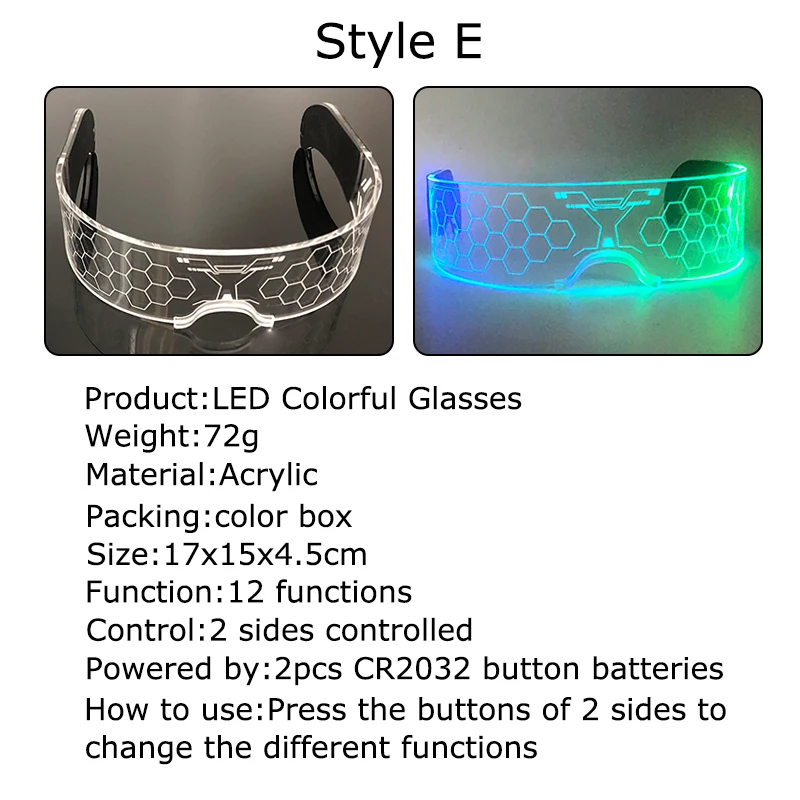 Style E

Product:LED Colorful Glasses
Weight:72g
Material:Acrylic
Packing:color box
Size:17x15x4.5cm
Function:12 functions
Control:2 sides controlled
Powered by:2pcs CR2032 button batteries
How to use:Press the buttons of 2 sides to change the different functions